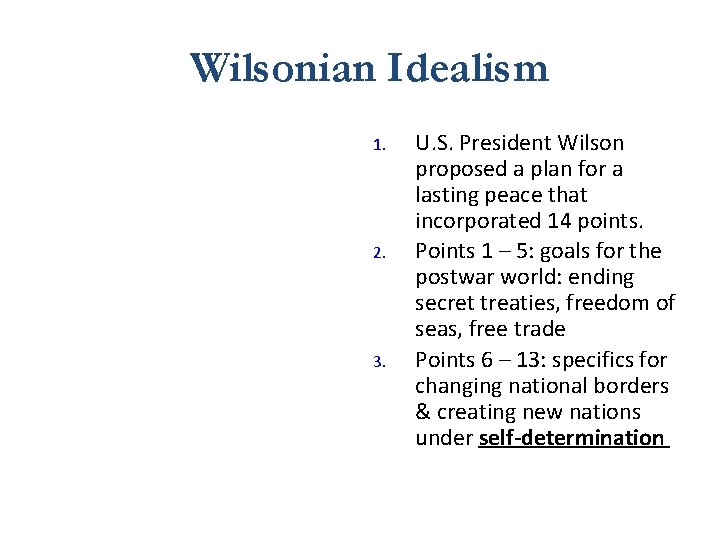 Wilsonian Idealism

1. U.S. President Wilson proposed a plan for a lasting peace that incorporated 14 points.

2. Points 1 – 5: goals for the postwar world: ending secret treaties, freedom of seas, free trade

3. Points 6 – 13: specifics for changing national borders & creating new nations under self-determination